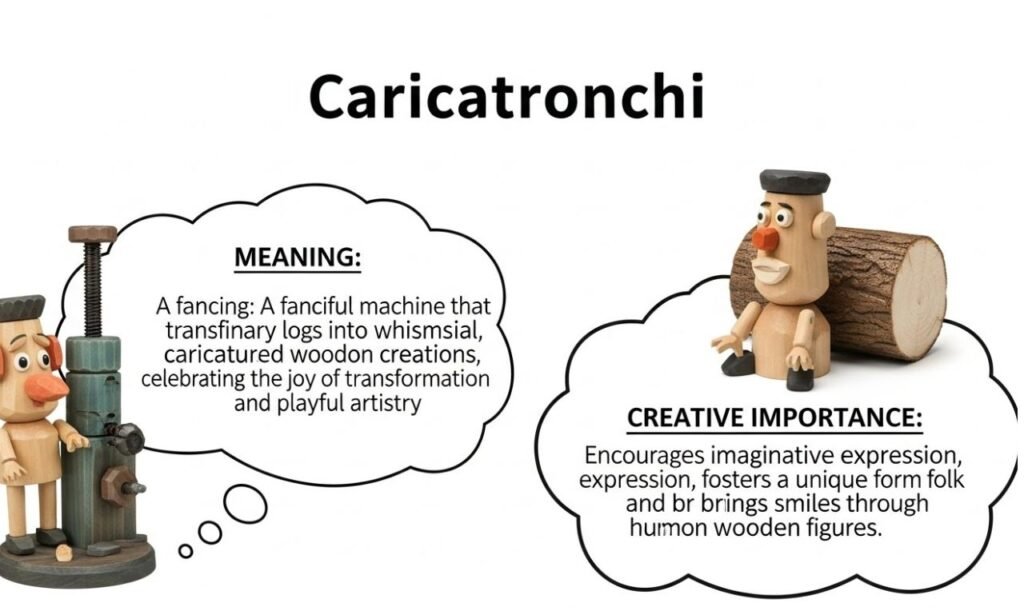 Caricatronchi

MEANING:

A fancing: A fanciful machine that transfinary logs into whismsial, caricatured woodon creations, celebrating the joy of transformation and playful artistry

CREATIVE IMPORTANCE:

Encourages imaginative expression, expression, fosters a unique form folk and br brings smiles through humon wooden figures.